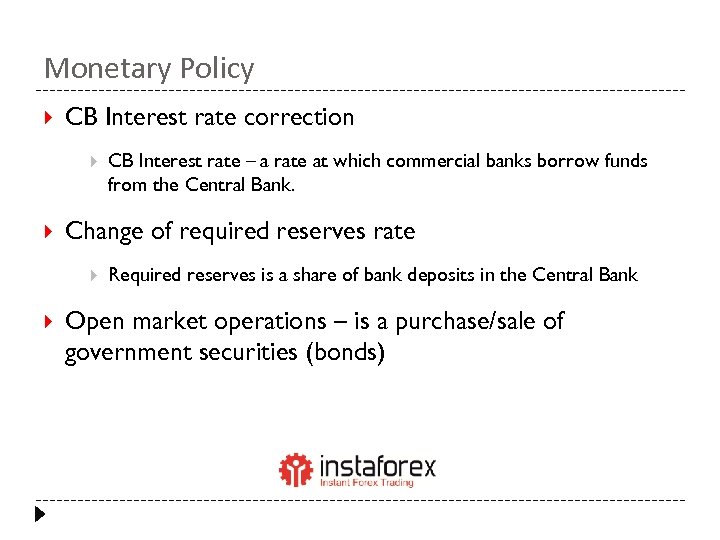 Monetary Policy

CB Interest rate correction

CB Interest rate – a rate at which commercial banks borrow funds from the Central Bank.

Change of required reserves rate

Required reserves is a share of bank deposits in the Central Bank

Open market operations – is a purchase/sale of government securities (bonds)

instaforex
Instant Forex Trading